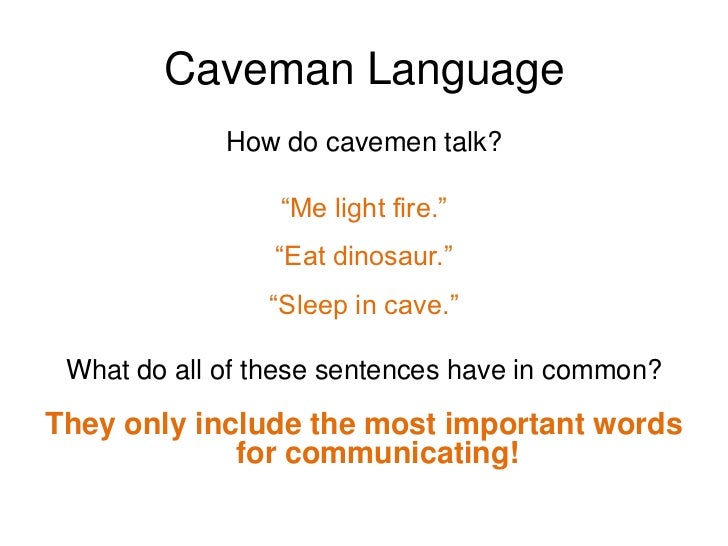 Caveman Language

How do cavemen talk?

“Me light fire.”

“Eat dinosaur.”

“Sleep in cave.”

What do all of these sentences have in common?

They only include the most important words for communicating!